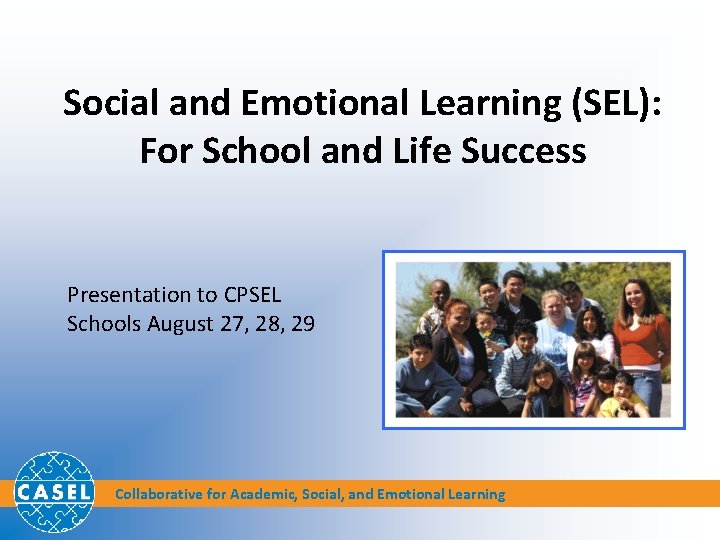 Social and Emotional Learning (SEL): For School and Life Success

Presentation to CPSEL Schools August 27, 28, 29

CASEL

Collaborative for Academic, Social, and Emotional Learning